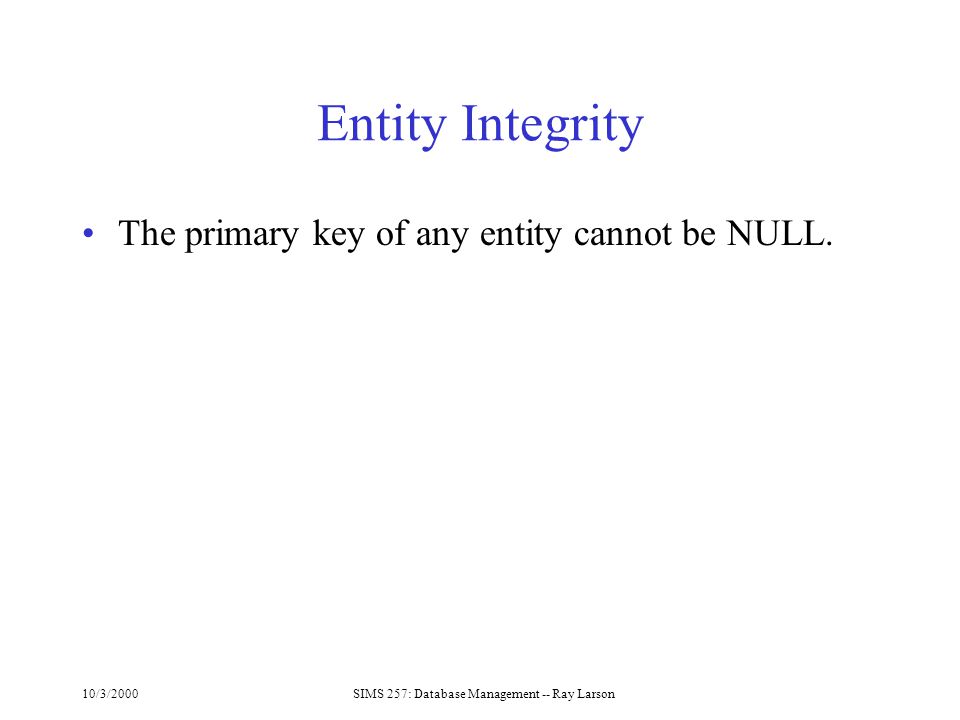 Entity Integrity

• The primary key of any entity cannot be NULL.

10/3/2000

SIMS 257: Database Management -- Ray Larson